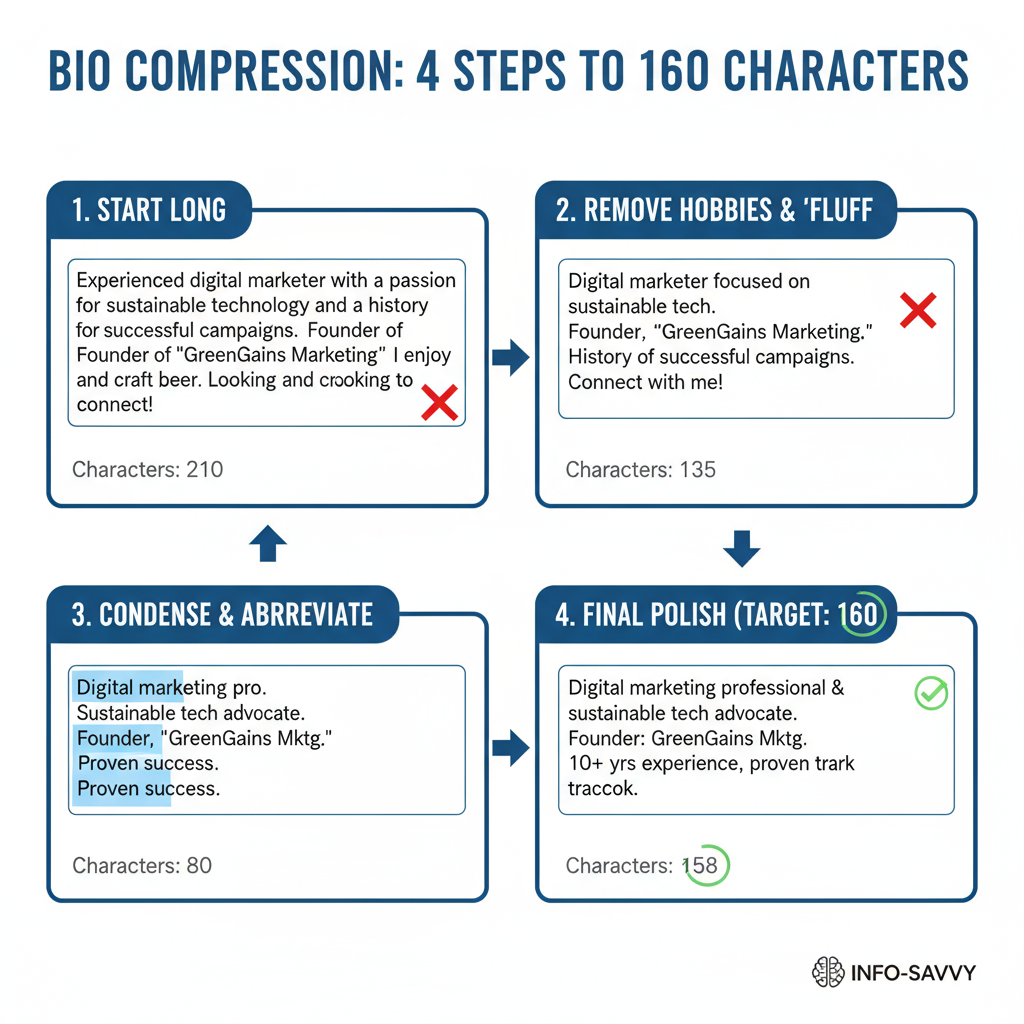 BIO COMPRESSION: 4 STEPS TO 160 CHARACTERS

1. START LONG

Experienced digital marketer with a passion for sustainable technology and a history for successful campaigns. Founder of Founder of "GreenGains Marketing" I enjoy and craft beer. Looking and crooking to connect!

Characters: 210

2. REMOVE HOBBIES & 'FLUFF

Digital marketer focused on sustainable tech.
Founder, "GreenGains Marketing."
History of successful campaigns.
Connect with me!

Characters: 135

3. CONDENSE & ABRREVIATE

Digital marketing pro.
Sustainable tech advocate.
Founder, "GreenGains Mktg."
Proven success.
Proven success.

Characters: 80

4. FINAL POLISH (TARGET: 160

Digital marketing professional & sustainable tech advocate.
Founder: GreenGains Mktg.
10+ yrs experience, proven trark traccok.

Characters: 158

INFO-SAVVY